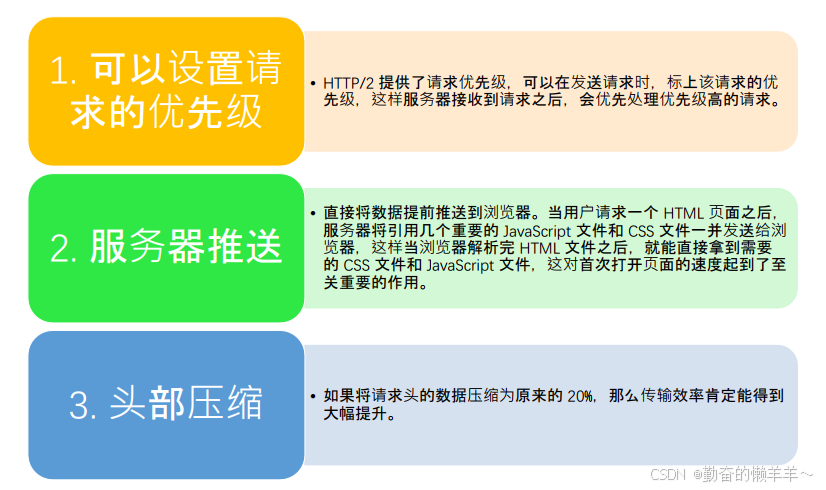 1. 可以设置请求的优先级

• HTTP/2 提供了请求优先级，可以在发送请求时，标上该请求的优先级，这样服务器接收到请求之后，会优先处理优先级高的请求。

2. 服务器推送

• 直接将数据提前推送到浏览器。当用户请求一个 HTML 页面之后，服务器将引用几个重要的 JavaScript 文件和 CSS 文件一并发送给浏览器，这样当浏览器解析完 HTML 文件之后，就能直接拿到需要的 CSS 文件和 JavaScript 文件，这对首次打开页面的速度起到了至关重要的作用。

3. 头部压缩

• 如果将请求头的数据压缩为原来的 20%，那么传输效率肯定能得到大幅提升。

CSDN @勤奋的懒羊羊~